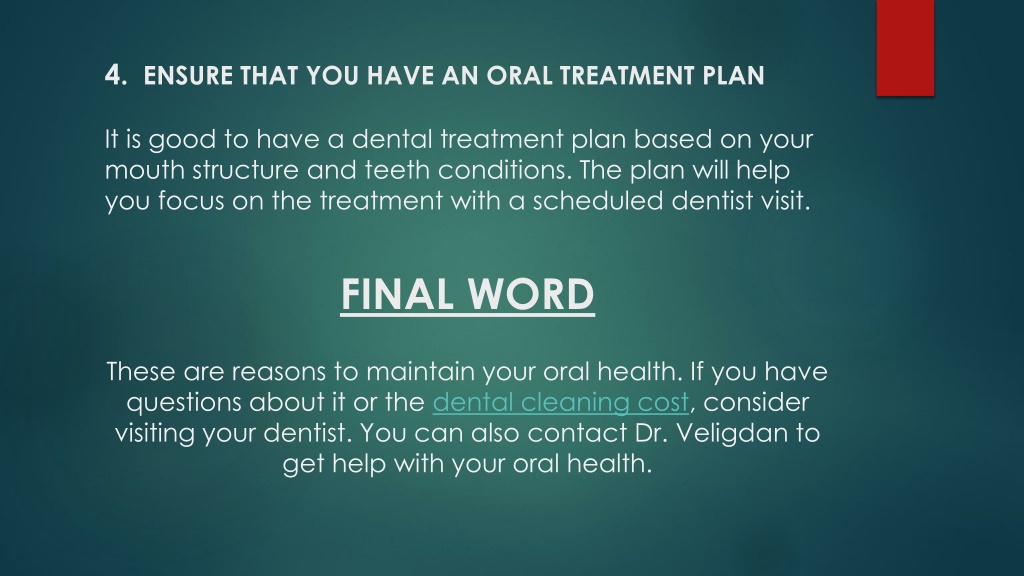 4. ENSURE THAT YOU HAVE AN ORAL TREATMENT PLAN

It is good to have a dental treatment plan based on your mouth structure and teeth conditions. The plan will help you focus on the treatment with a scheduled dentist visit.

FINAL WORD

These are reasons to maintain your oral health. If you have questions about it or the dental cleaning cost, consider visiting your dentist. You can also contact Dr. Veligdan to get help with your oral health.